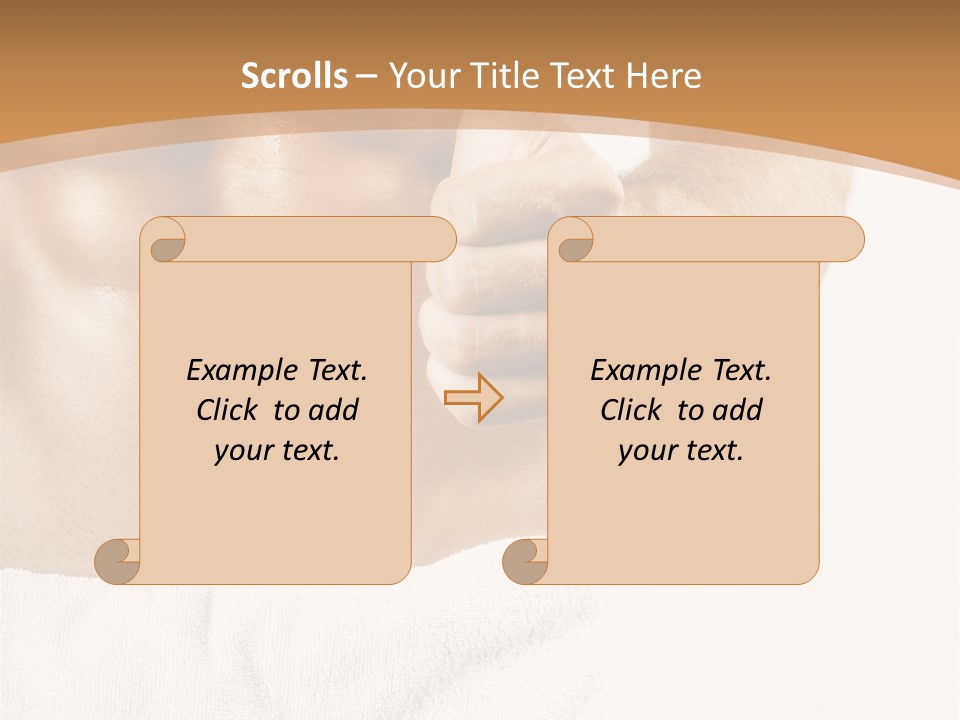 Scrolls – Your Title Text Here

Example Text. Click to add your text.

Example Text. Click to add your text.